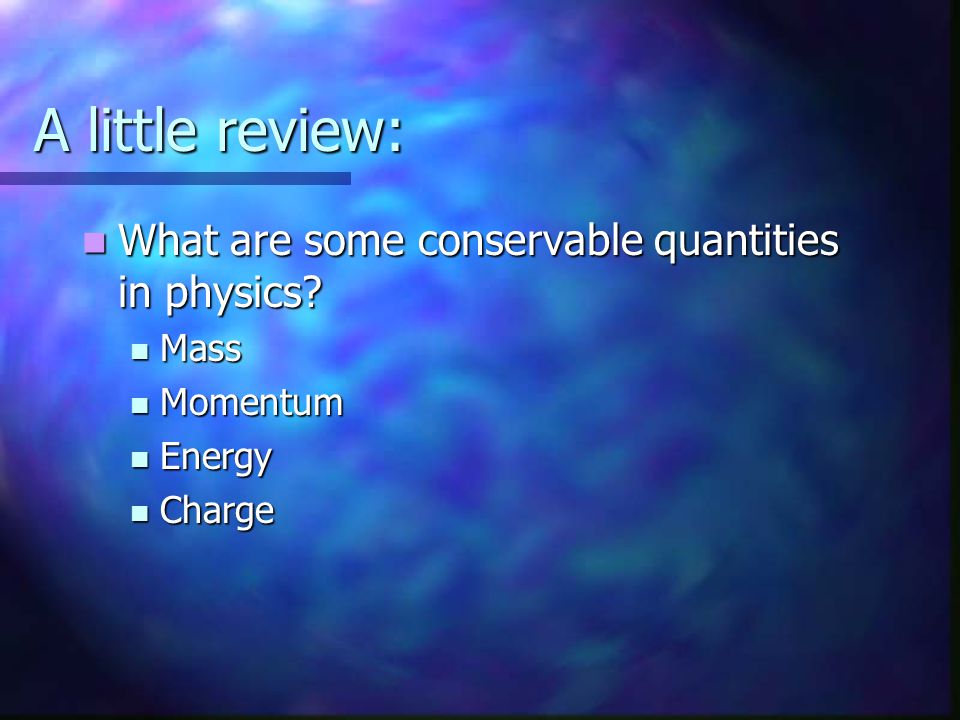 A little review:

What are some conservable quantities in physics?

Mass

Momentum

Energy

Charge